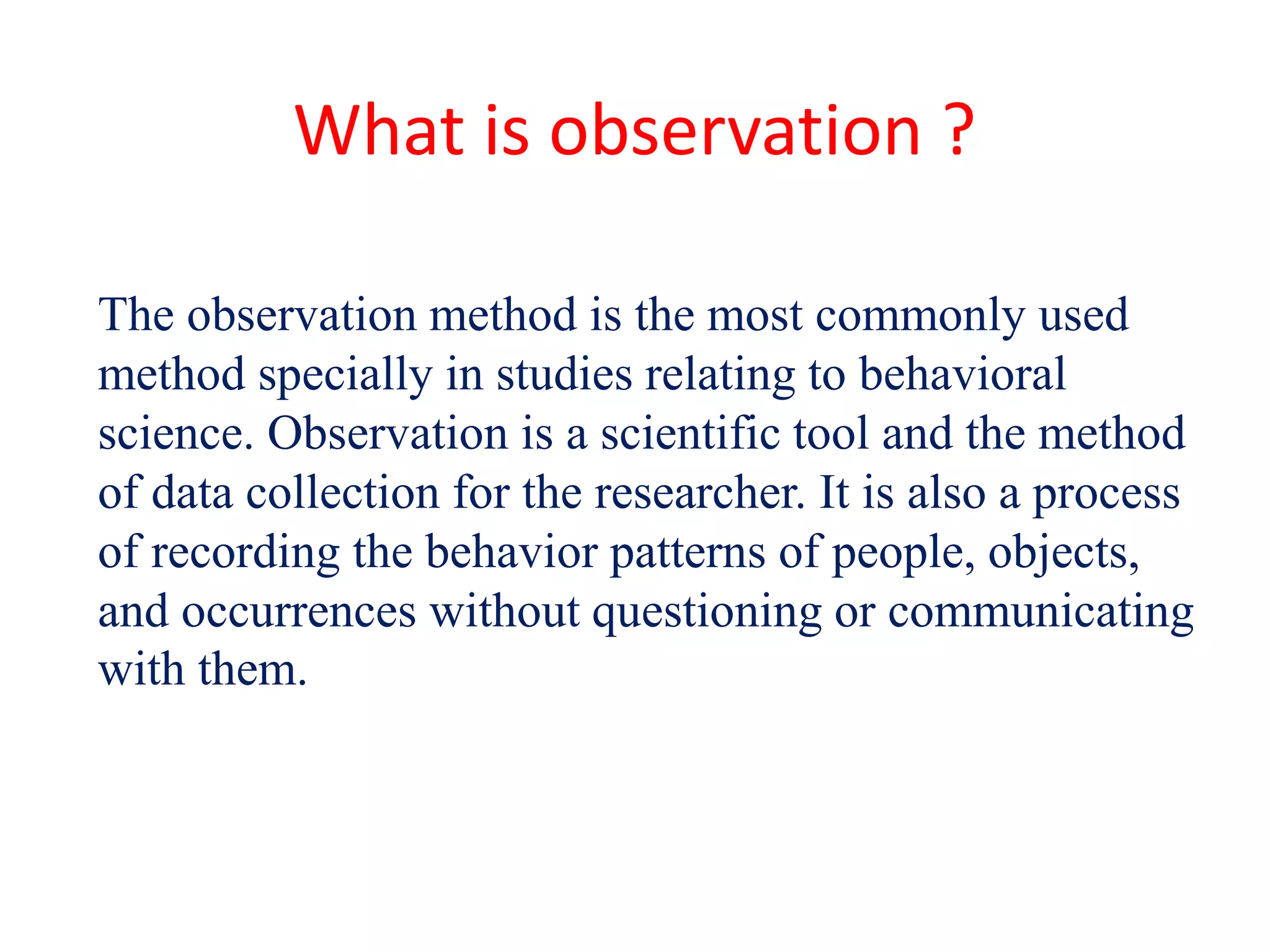 What is observation ?

The observation method is the most commonly used method specially in studies relating to behavioral science. Observation is a scientific tool and the method of data collection for the researcher. It is also a process of recording the behavior patterns of people, objects, and occurrences without questioning or communicating with them.